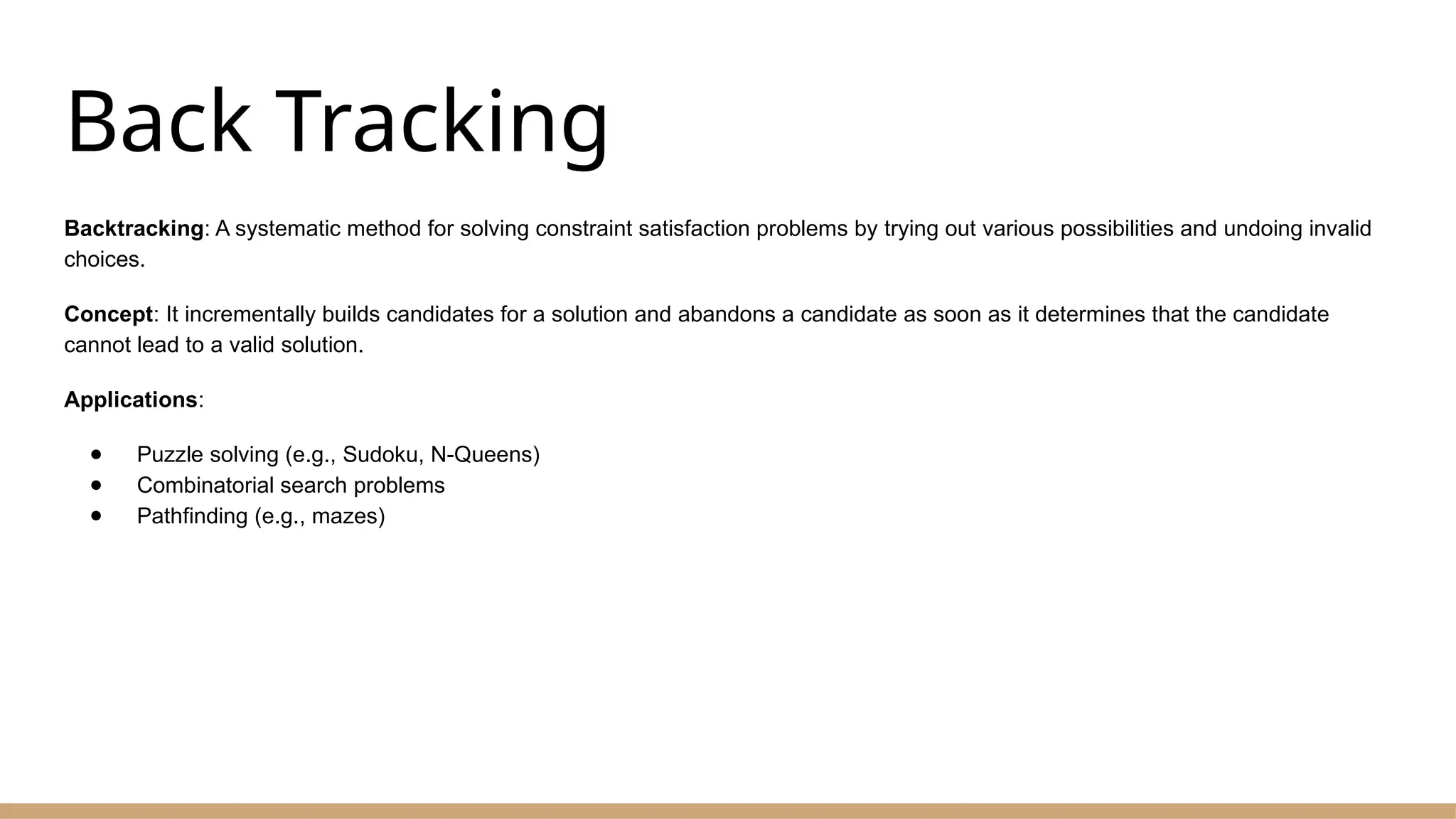 Back Tracking

Backtracking: A systematic method for solving constraint satisfaction problems by trying out various possibilities and undoing invalid choices.

Concept: It incrementally builds candidates for a solution and abandons a candidate as soon as it determines that the candidate cannot lead to a valid solution.

Applications:

- Puzzle solving (e.g., Sudoku, N-Queens)
- Combinatorial search problems
- Pathfinding (e.g., mazes)